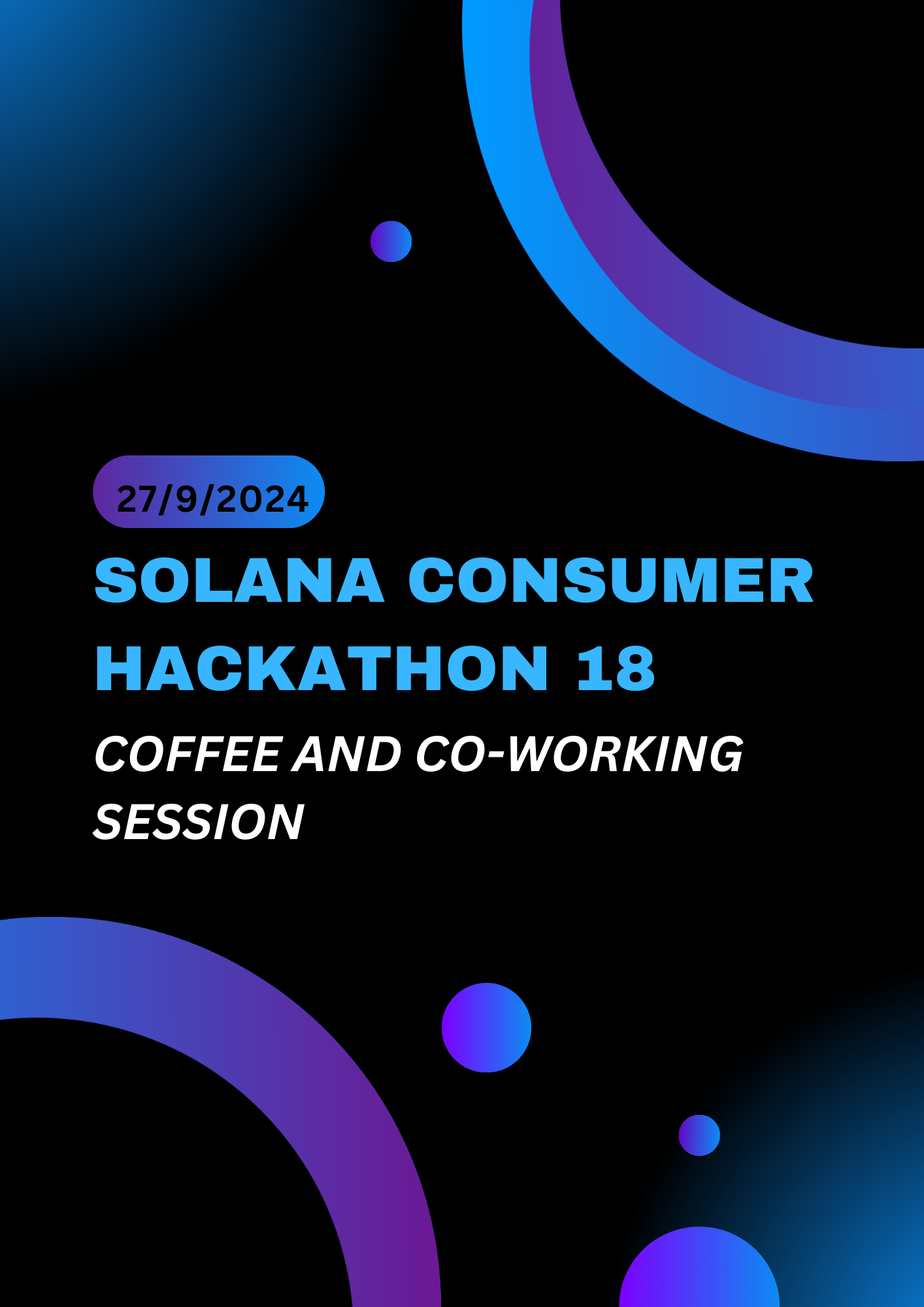 27/9/2024

SOLANA CONSUMER HACKATHON 18

COFFEE AND CO-WORKING SESSION